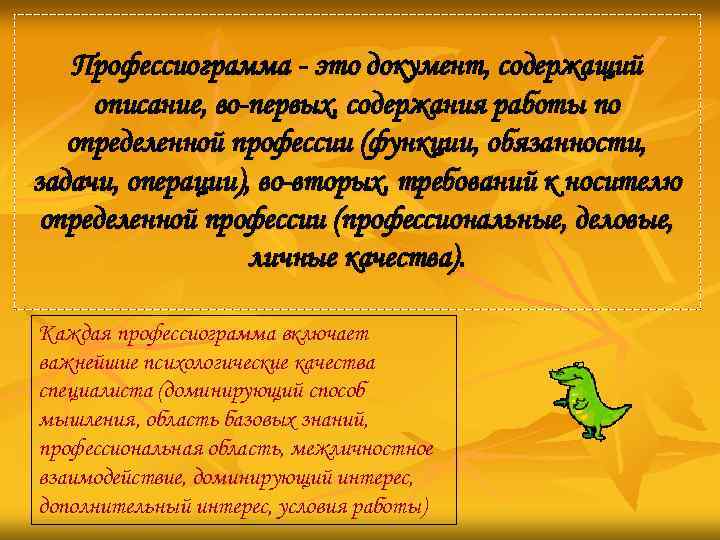 Профессиограмма - это документ, содержащий описание, во-первых, содержания работы по определенной профессии (функции, обязанности, задачи, операции), во-вторых, требований к носителю определенной профессии (профессиональные, деловые, личные качества).

Каждая профессиограмма включает важнейшие психологические качества специалиста (доминирующий способ мышления, область базовых знаний, профессиональная область, межличностное взаимодействие, доминирующий интерес, дополнительный интерес, условия работы)